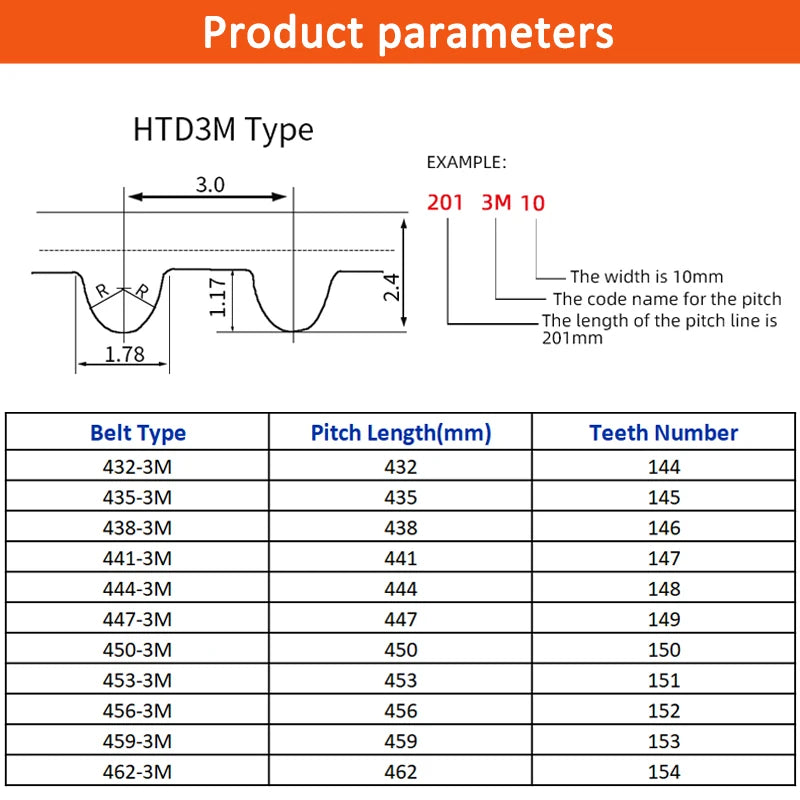 Product parameters

HTD3M Type

3.0

R R

1.17

2.4

1.78

EXAMPLE:

201 3M 10

The width is 10mm

The code name for the pitch

The length of the pitch line is 201mm

| Belt Type | Pitch Length(mm) | Teeth Number |
|---|---|---|
| 432-3M | 432 | 144 |
| 435-3M | 435 | 145 |
| 438-3M | 438 | 146 |
| 441-3M | 441 | 147 |
| 444-3M | 444 | 148 |
| 447-3M | 447 | 149 |
| 450-3M | 450 | 150 |
| 453-3M | 453 | 151 |
| 456-3M | 456 | 152 |
| 459-3M | 459 | 153 |
| 462-3M | 462 | 154 |